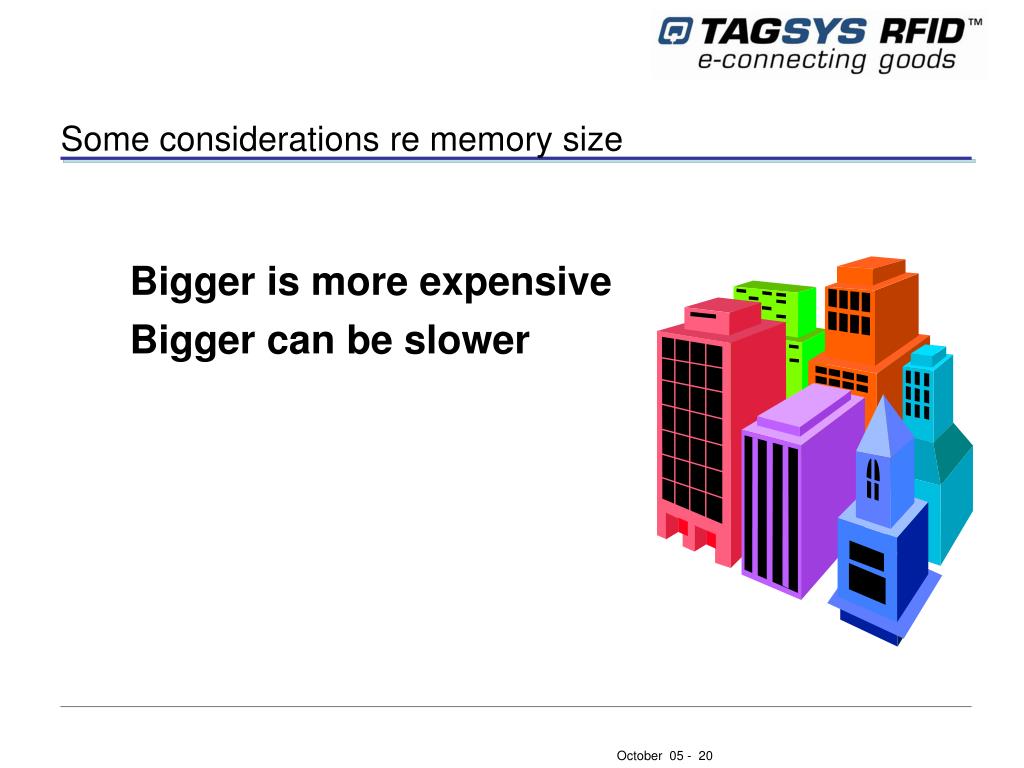 TAGSYS RFID™
e-connecting goods

Some considerations re memory size

Bigger is more expensive
Bigger can be slower

October 05 - 20